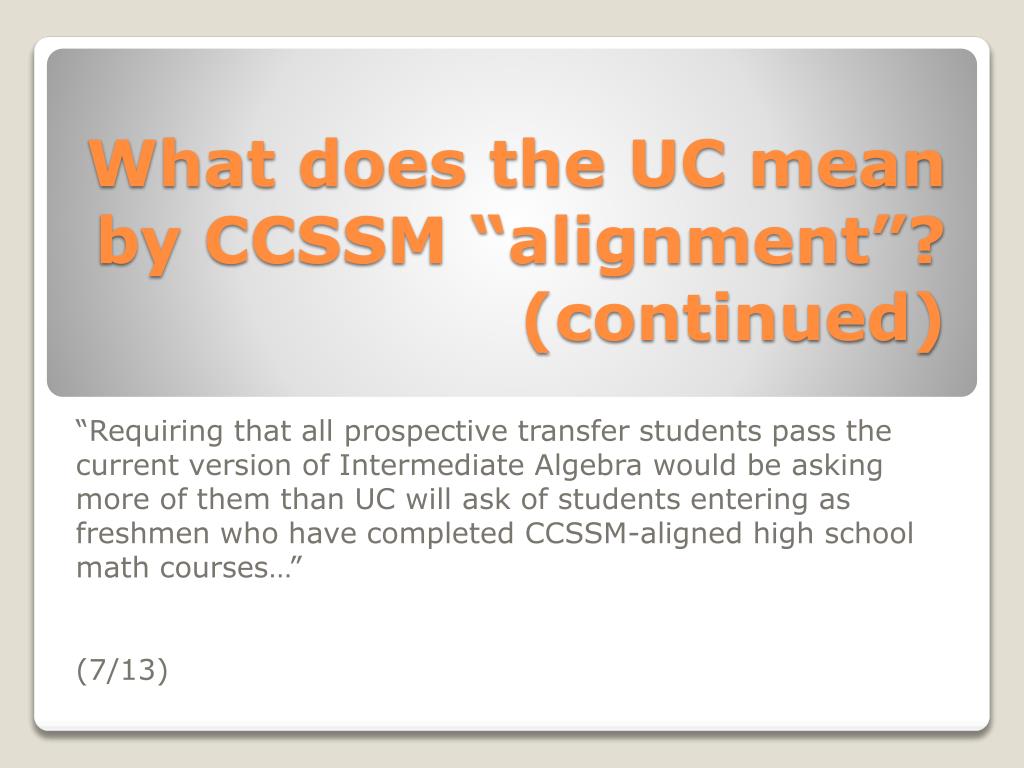 What does the UC mean by CCSSM “alignment”? (continued)

“Requiring that all prospective transfer students pass the current version of Intermediate Algebra would be asking more of them than UC will ask of students entering as freshmen who have completed CCSSM-aligned high school math courses…”

(7/13)